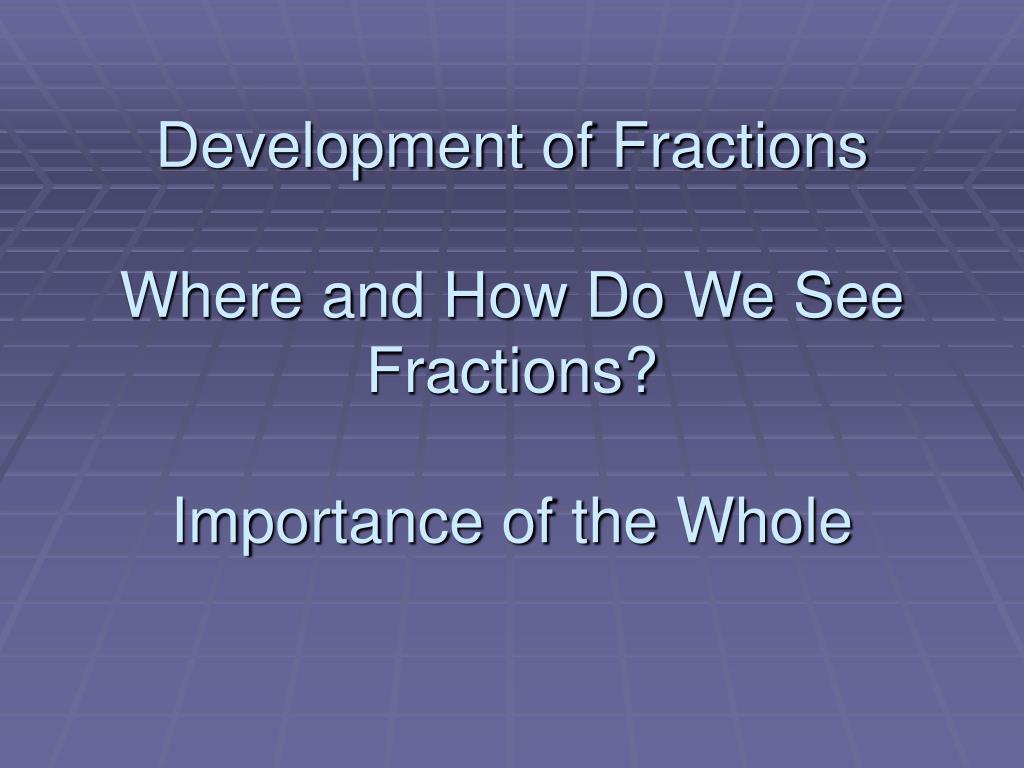 Development of Fractions

Where and How Do We See Fractions?

Importance of the Whole